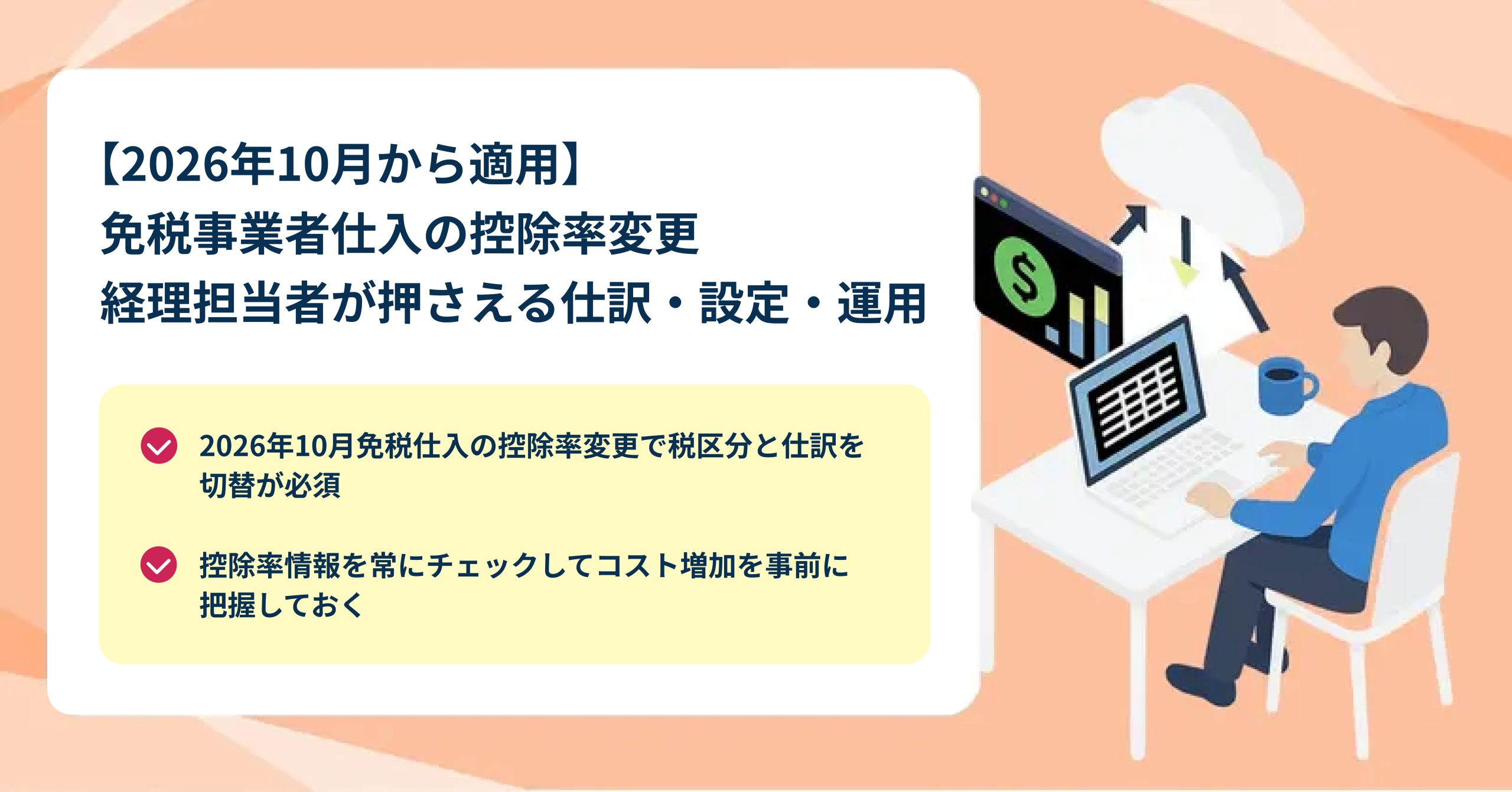 【2026年10月から適用】
免税事業者仕入の控除率変更
経理担当者が押さえる仕訳・設定・運用

2026年10月免税仕入の控除率変更で税区分と仕訳を切替が必須

控除率情報を常にチェックしてコスト増加を事前に把握しておく

$